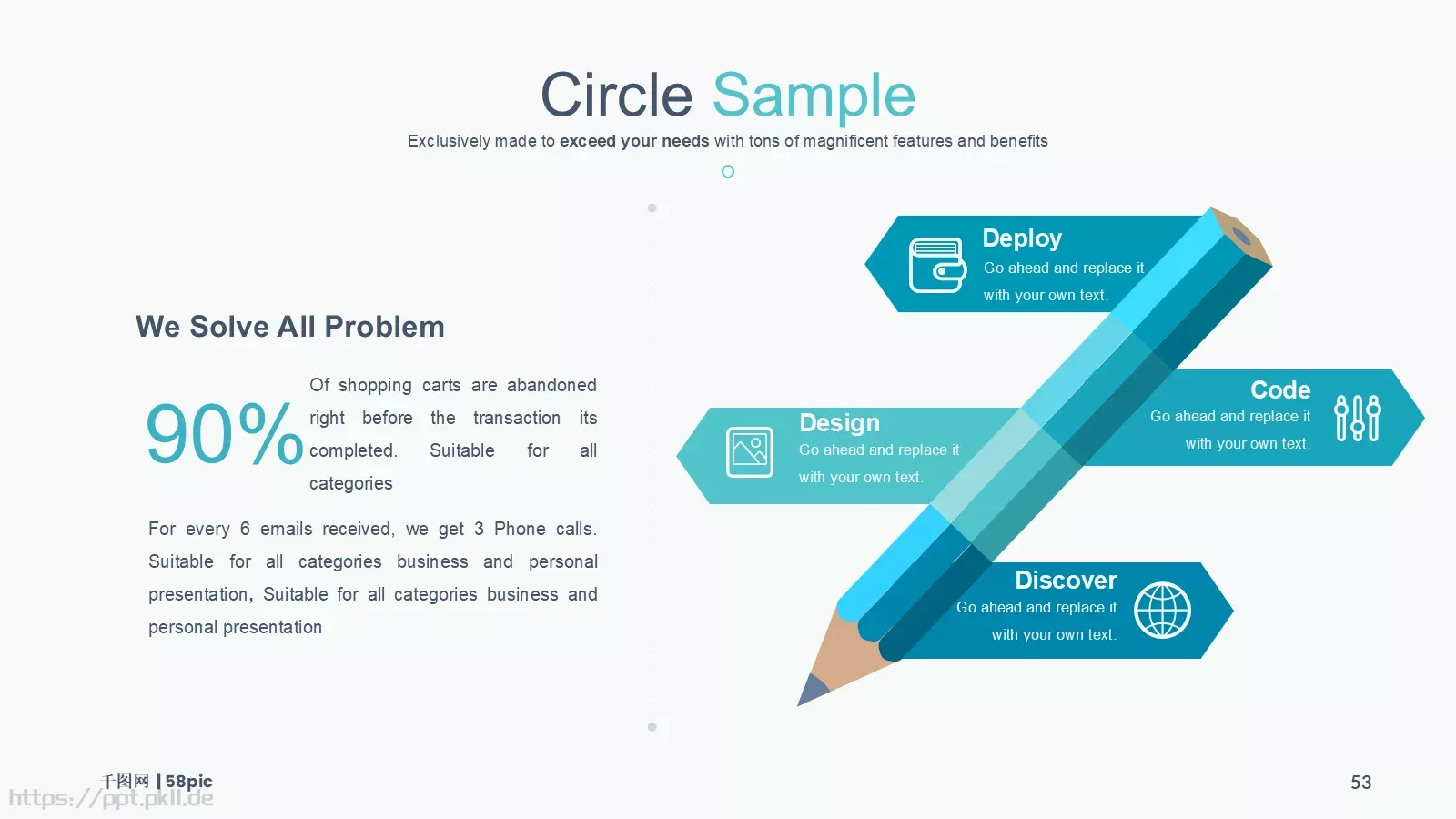 Circle Sample

Exclusively made to exceed your needs with tons of magnificent features and benefits

We Solve All Problem

90%

Of shopping carts are abandoned right before the transaction its completed. Suitable for all categories

For every 6 emails received, we get 3 Phone calls. Suitable for all categories business and personal presentation, Suitable for all categories business and personal presentation

Deploy
Go ahead and replace it with your own text.

Code
Go ahead and replace it with your own text.

Design
Go ahead and replace it with your own text.

Discover
Go ahead and replace it with your own text.

千图网 | 58pic
https://ppt.pkll.de

53